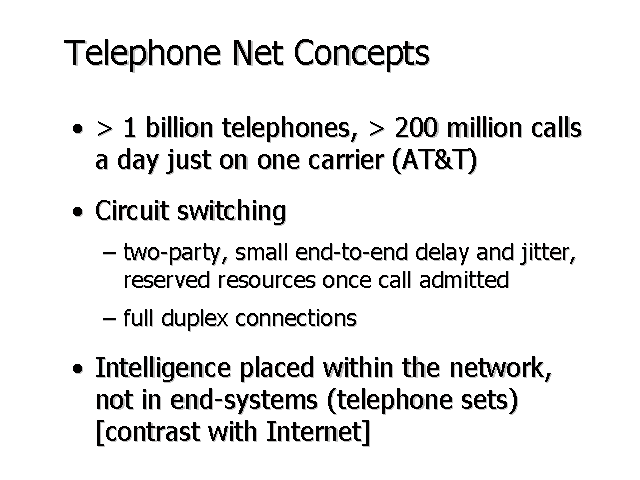 Telephone Net Concepts

• > 1 billion telephones, > 200 million calls a day just on one carrier (AT&T)

• Circuit switching

– two-party, small end-to-end delay and jitter, reserved resources once call admitted

– full duplex connections

• Intelligence placed within the network, not in end-systems (telephone sets) [contrast with Internet]